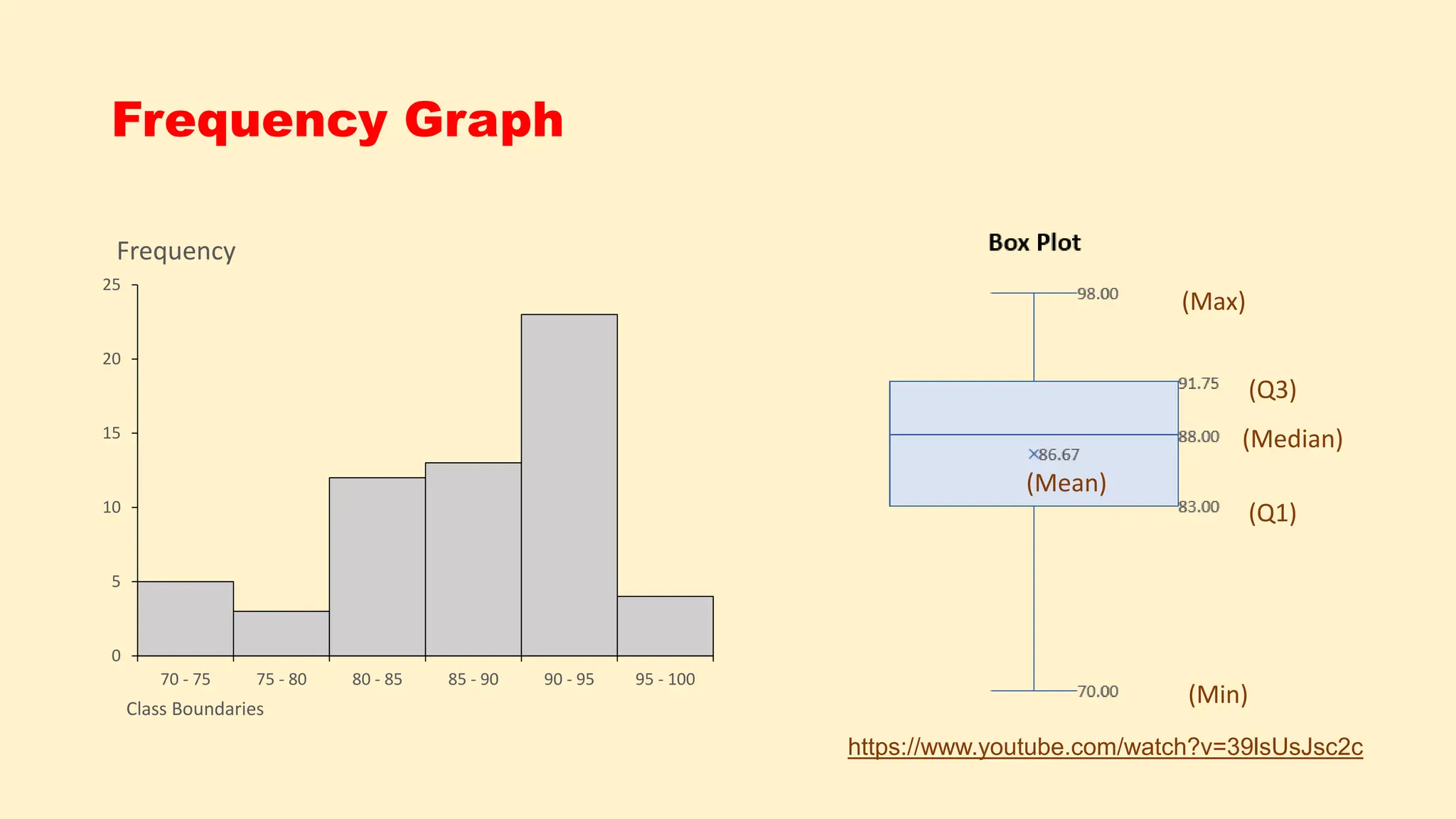 Frequency Graph

Frequency

25
20
15
10
5
0

70 - 75
75 - 80
80 - 85
85 - 90
90 - 95
95 - 100

Class Boundaries

Box Plot

98.00 (Max)

91.75 (Q3)

88.00 (Median)

×86.67
(Mean)

83.00 (Q1)

70.00 (Min)

https://www.youtube.com/watch?v=39IsUsJsc2c